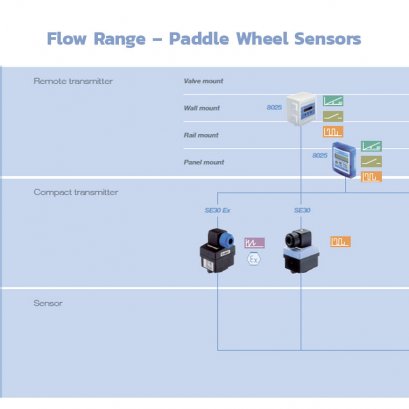 Flow Range – Paddle Wheel Sensors

Remote transmitter

Valve mount

Wall mount

8025

Rail mount

Panel mount

8025

Compact transmitter

SE30 Ex

SE30

Ex

Sensor